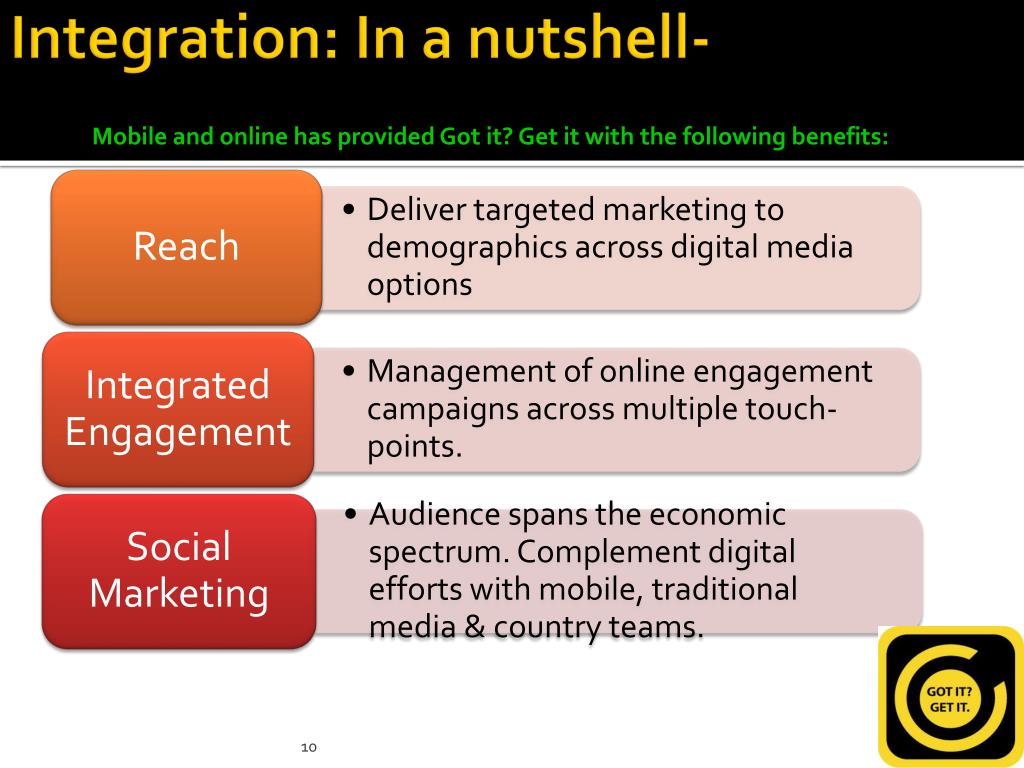 Integration: In a nutshell-

Mobile and online has provided Got it? Get it with the following benefits:

Reach

• Deliver targeted marketing to demographics across digital media options

Integrated Engagement

• Management of online engagement campaigns across multiple touch-points.

Social Marketing

• Audience spans the economic spectrum. Complement digital efforts with mobile, traditional media & country teams.

GOT IT? GET IT.

10